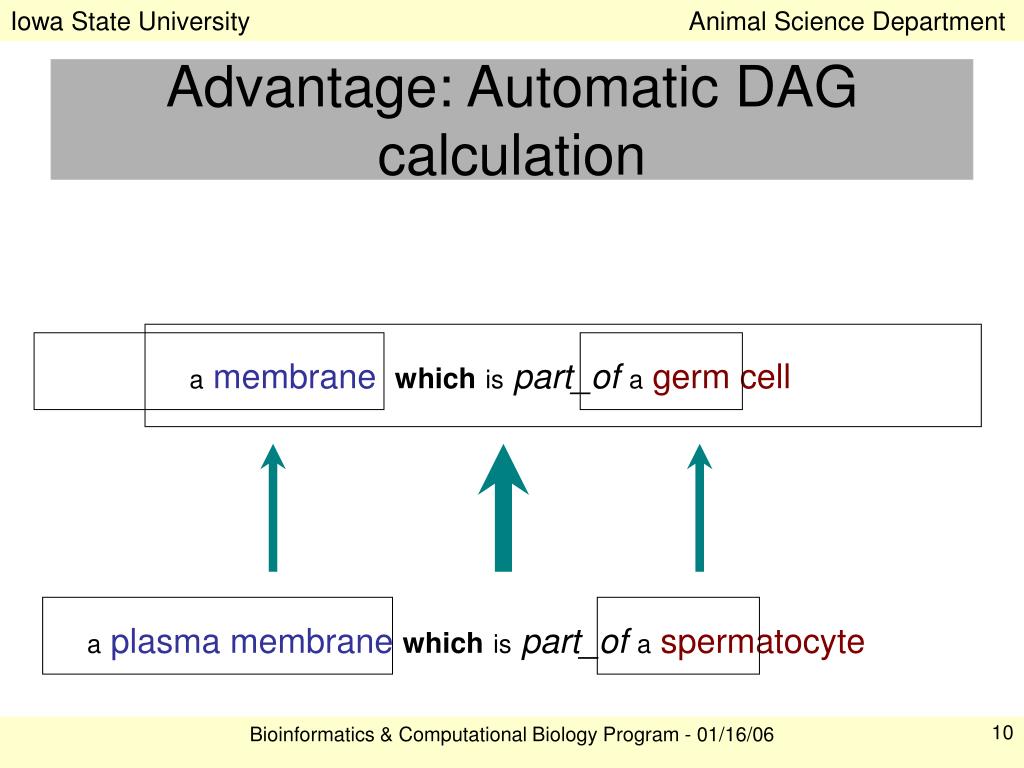 Iowa State University

Animal Science Department

Advantage: Automatic DAG calculation

a membrane which is part_of a germ cell

a plasma membrane which is part_of a spermatocyte

Bioinformatics & Computational Biology Program - 01/16/06

10